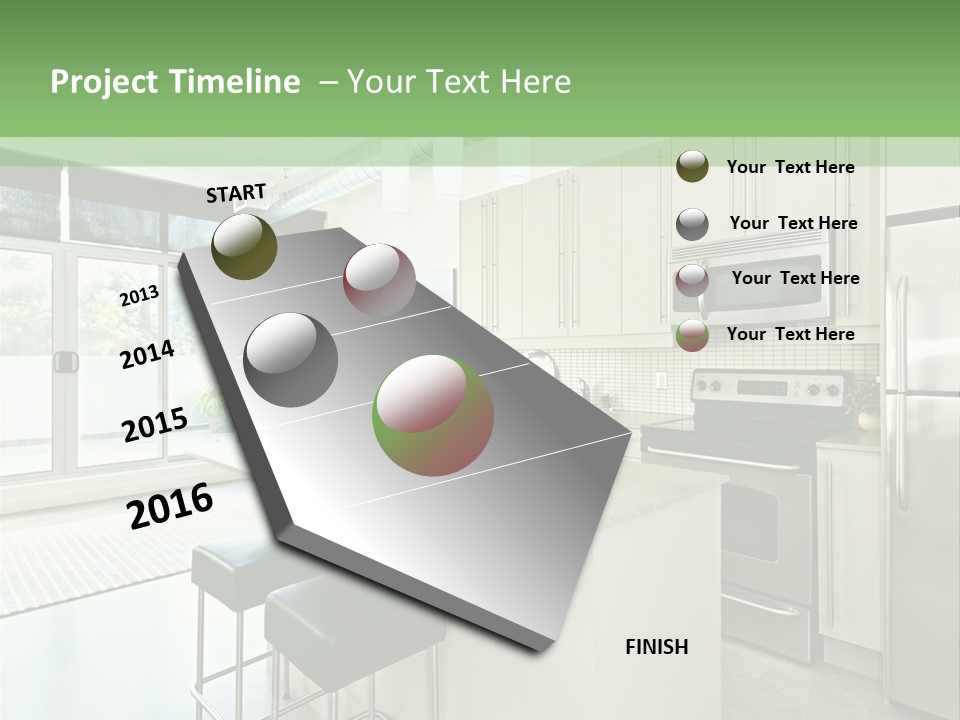 Project Timeline – Your Text Here

START

2013

2014

2015

2016

FINISH

Your Text Here

Your Text Here

Your Text Here

Your Text Here